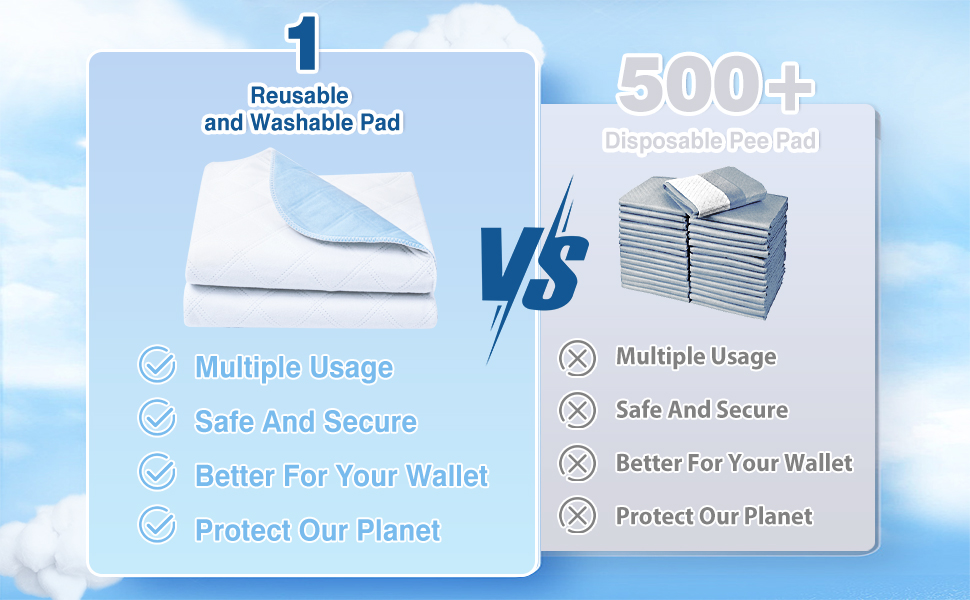 1
Reusable
and Washable Pad

Multiple Usage
Safe And Secure
Better For Your Wallet
Protect Our Planet

VS

500+
Disposable Pee Pad

Multiple Usage
Safe And Secure
Better For Your Wallet
Protect Our Planet